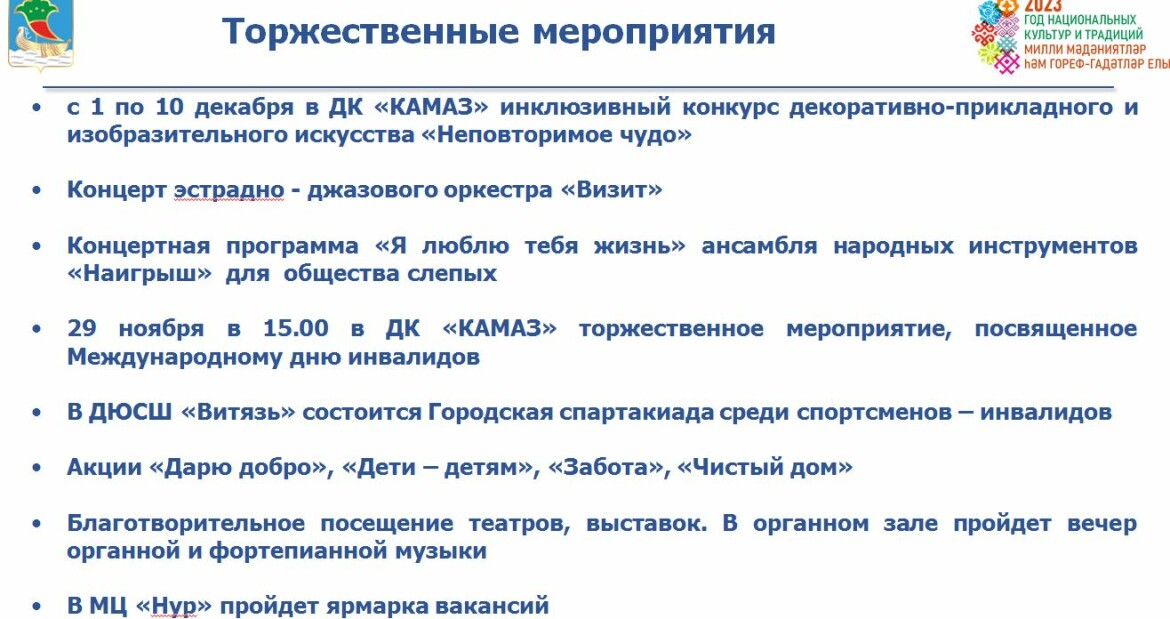 Торжественные мероприятия

2023
ГОД НАЦИОНАЛЬНЫХ КУЛЬТУР И ТРАДИЦИЙ
МИЛЛИ МӘДӘНИЯТЛӘР ҺӘМ ГОРЕФ-ГАДӘТЛӘР ЕЛЫ

• с 1 по 10 декабря в ДК «КАМАЗ» инклюзивный конкурс декоративно-прикладного и изобразительного искусства «Неповторимое чудо»

• Концерт эстрадно - джазового оркестра «Визит»

• Концертная программа «Я люблю тебя жизнь» ансамбля народных инструментов «Наигрыш» для общества слепых

• 29 ноября в 15.00 в ДК «КАМАЗ» торжественное мероприятие, посвященное Международному дню инвалидов

• В ДЮСШ «Витязь» состоится Городская спартакиада среди спортсменов – инвалидов

• Акции «Дарю добро», «Дети – детям», «Забота», «Чистый дом»

• Благотворительное посещение театров, выставок. В органном зале пройдет вечер органной и фортепианной музыки

• В МЦ «Нур» пройдет ярмарка вакансий